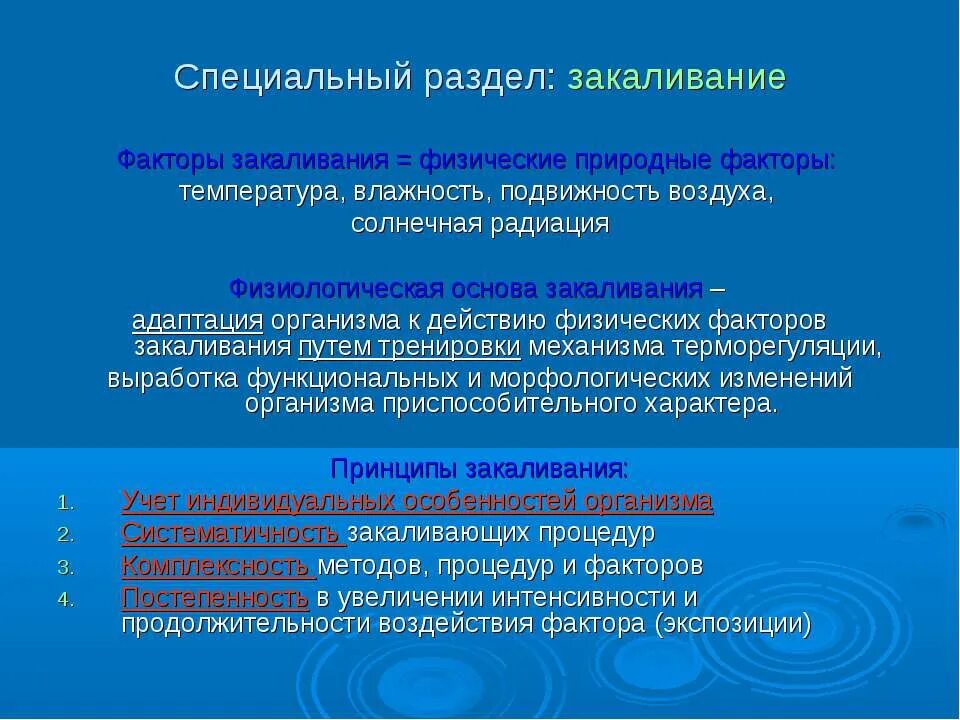 Специальный раздел: закаливание

Факторы закаливания = физические природные факторы:
температура, влажность, подвижность воздуха,
солнечная радиация

Физиологическая основа закаливания –
адаптация организма к действию физических факторов закаливания путем тренировки механизма терморегуляции,
выработка функциональных и морфологических изменений организма приспособительного характера.

Принципы закаливания:
1. Учет индивидуальных особенностей организма
2. Систематичность закаливающих процедур
3. Комплексность методов, процедур и факторов
4. Постепенность в увеличении интенсивности и продолжительности воздействия фактора (экспозиции)